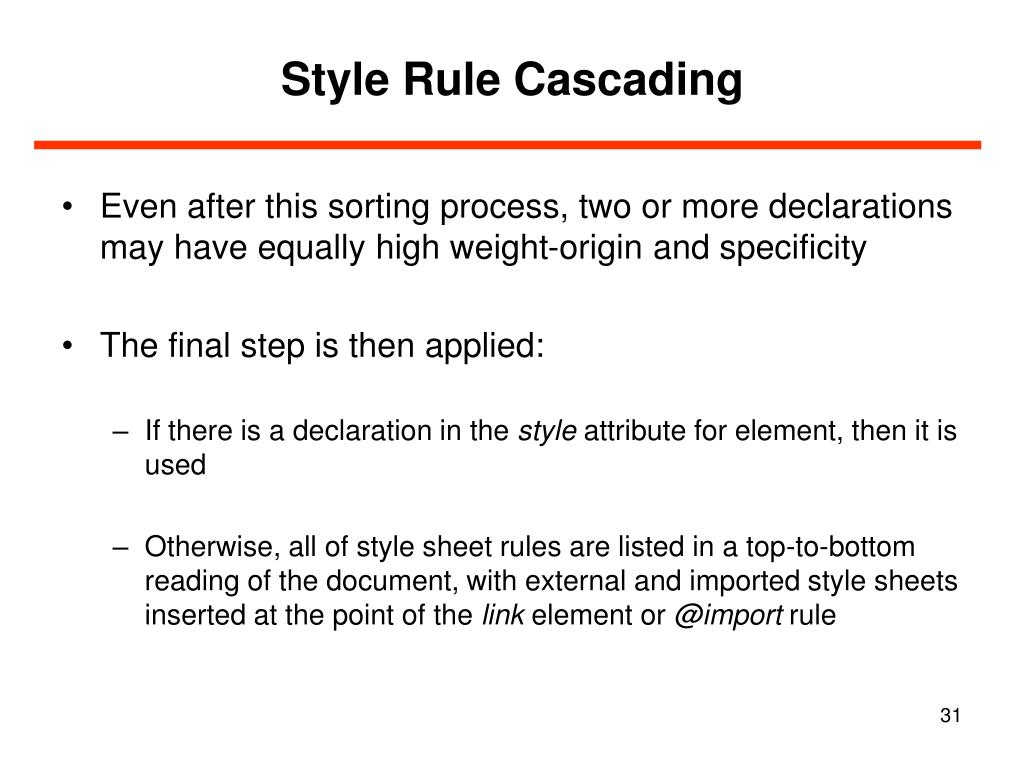 Style Rule Cascading

• Even after this sorting process, two or more declarations may have equally high weight-origin and specificity

• The final step is then applied:

– If there is a declaration in the style attribute for element, then it is used

– Otherwise, all of style sheet rules are listed in a top-to-bottom reading of the document, with external and imported style sheets inserted at the point of the link element or @import rule

31